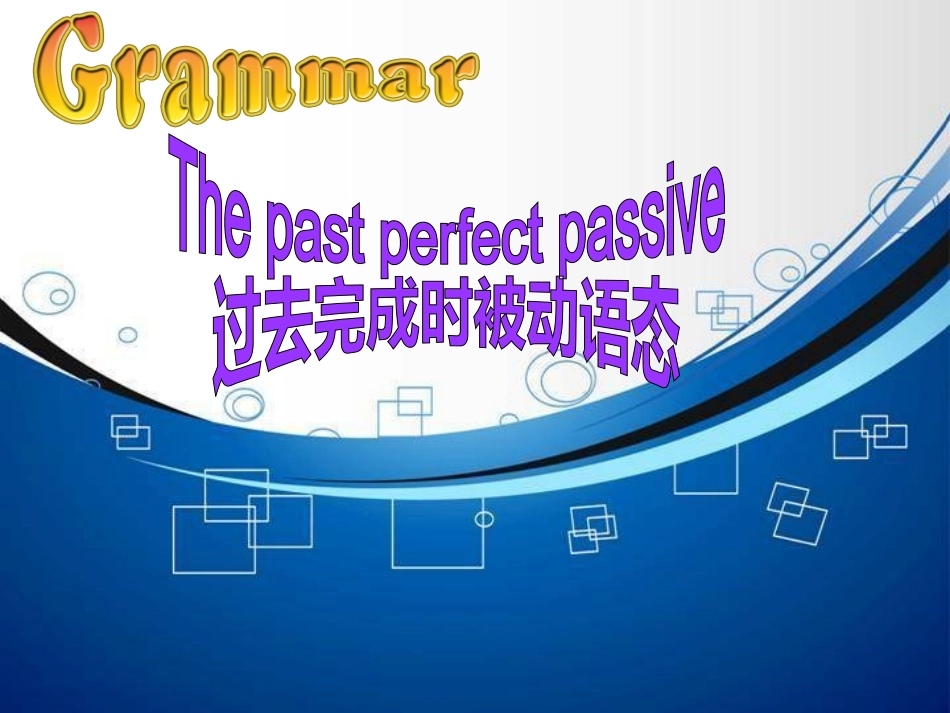 Grammar

The past perfect passive
过去完成时被动语态